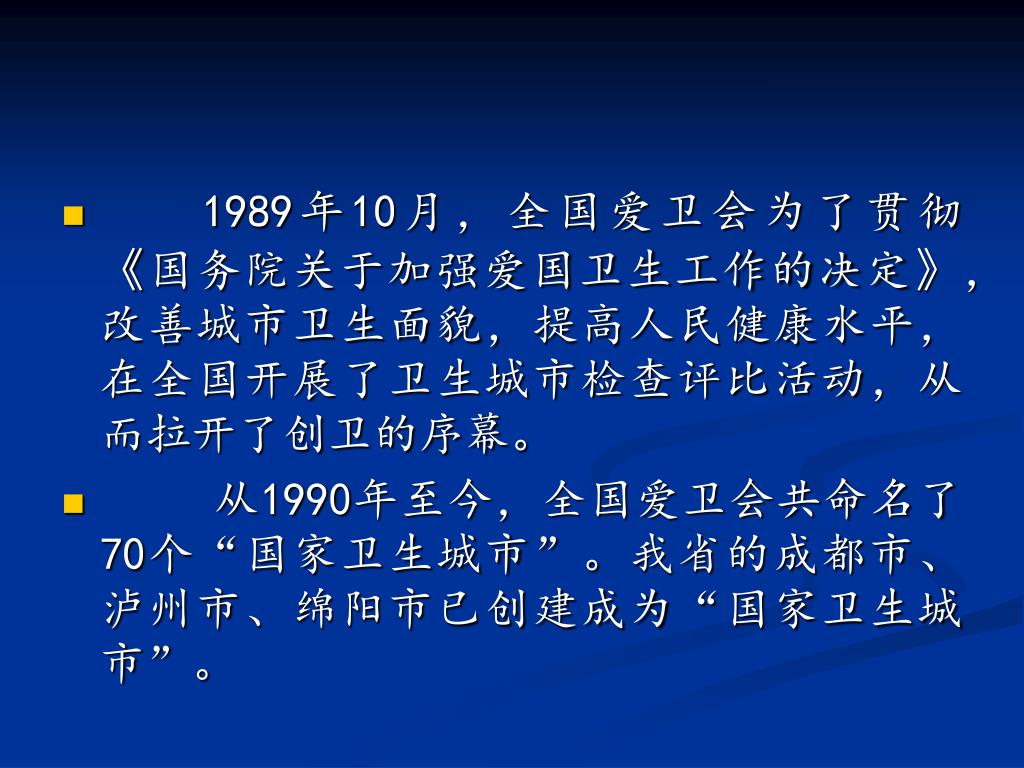 1989年10月，全国爱卫会为了贯彻《国务院关于加强爱国卫生工作的决定》，改善城市卫生面貌，提高人民健康水平，在全国开展了卫生城市检查评比活动，从而拉开了创卫的序幕。

从1990年至今，全国爱卫会共命名了70个“国家卫生城市”。我省的成都市、泸州市、绵阳市已创建成为“国家卫生城市”。